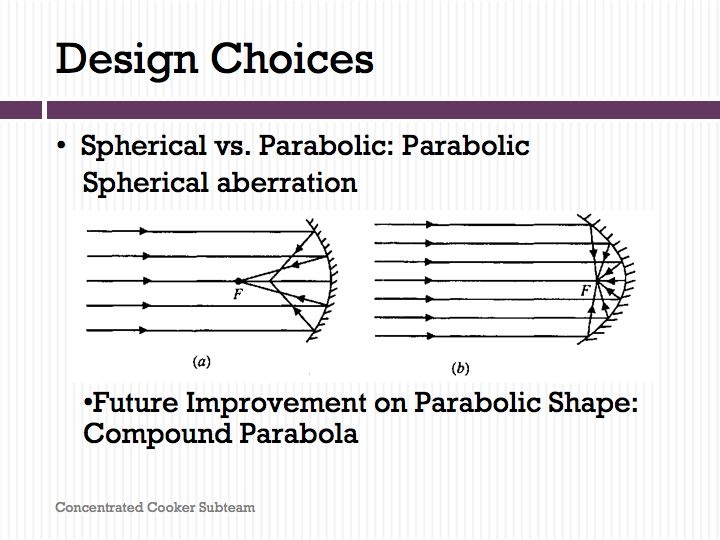 Design Choices

• Spherical vs. Parabolic: Parabolic
Spherical aberration

F

(a)

F

(b)

•Future Improvement on Parabolic Shape: Compound Parabola

Concentrated Cooker Subteam